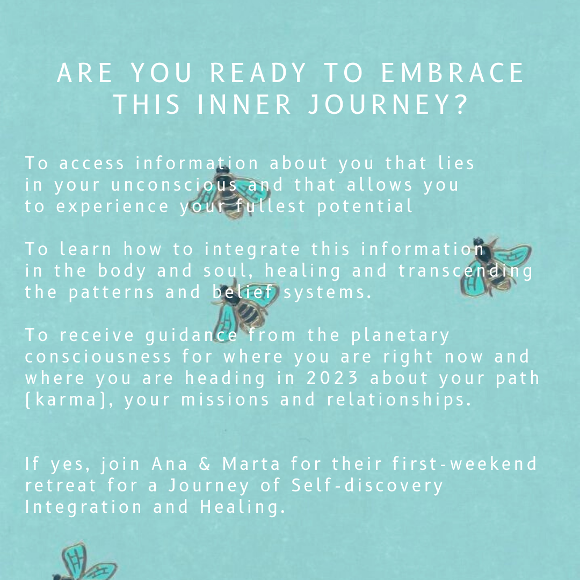 ARE YOU READY TO EMBRACE THIS INNER JOURNEY?

To access information about you that lies in your unconscious and that allows you to experience your fullest potential

To learn how to integrate this information in the body and soul, healing and transcending the patterns and belief systems.

To receive guidance from the planetary consciousness for where you are right now and where you are heading in 2023 about your path [karma], your missions and relationships.

If yes, join Ana & Marta for their first-weekend retreat for a Journey of Self-discovery Integration and Healing.